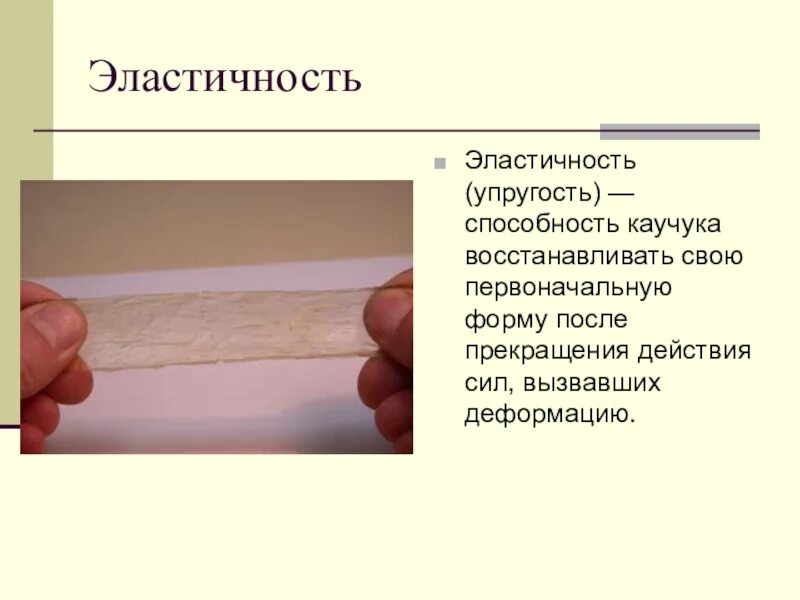 Эластичность

Эластичность (упругость) — способность каучука восстанавливать свою первоначальную форму после прекращения действия сил, вызвавших деформацию.